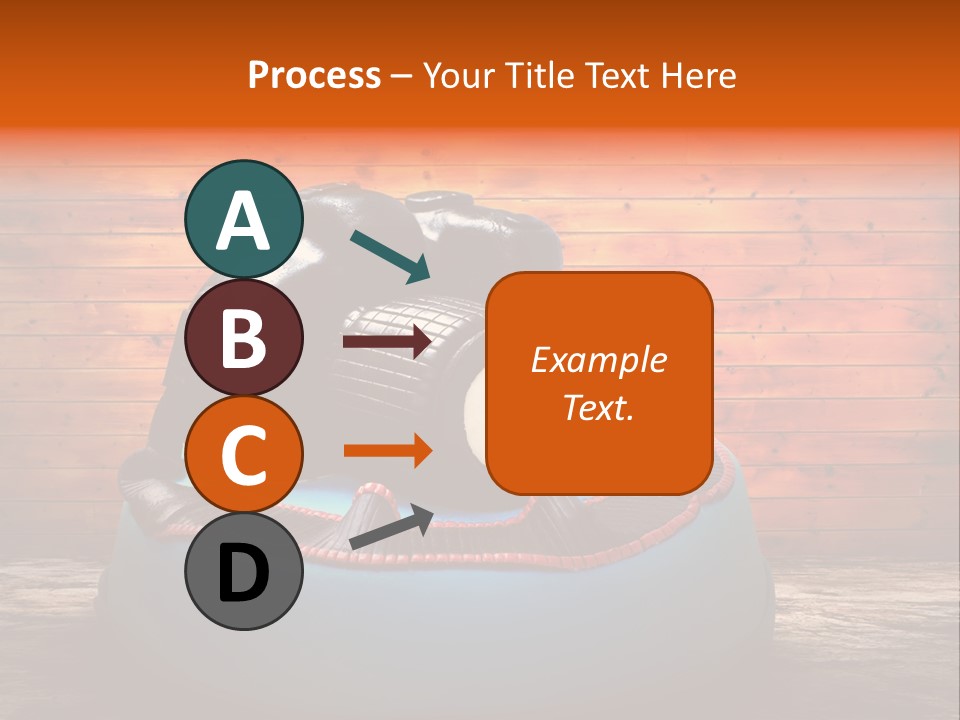 Process – Your Title Text Here

A

B

C

D

Example Text.